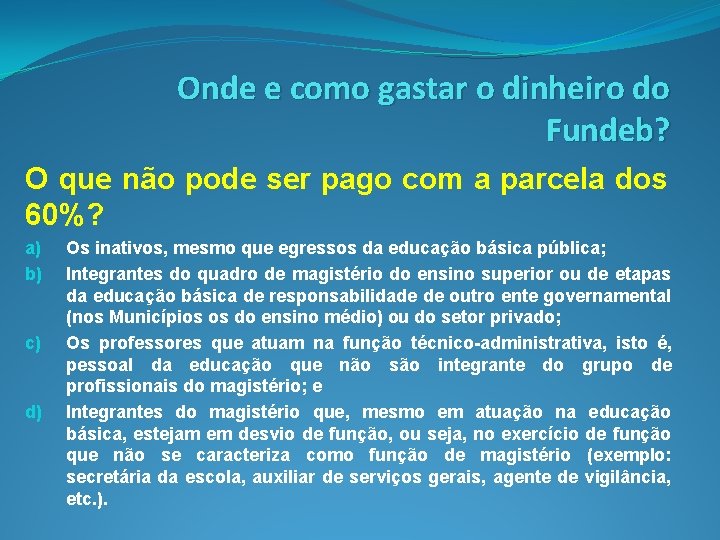 Onde e como gastar o dinheiro do Fundeb?

O que não pode ser pago com a parcela dos 60%?

a) Os inativos, mesmo que egressos da educação básica pública;

b) Integrantes do quadro de magistério do ensino superior ou de etapas da educação básica de responsabilidade de outro ente governamental (nos Municípios os do ensino médio) ou do setor privado;

c) Os professores que atuam na função técnico-administrativa, isto é, pessoal da educação que não são integrante do grupo de profissionais do magistério; e

d) Integrantes do magistério que, mesmo em atuação na educação básica, estejam em desvio de função, ou seja, no exercício de função que não se caracteriza como função de magistério (exemplo: secretária da escola, auxiliar de serviços gerais, agente de vigilância, etc.).